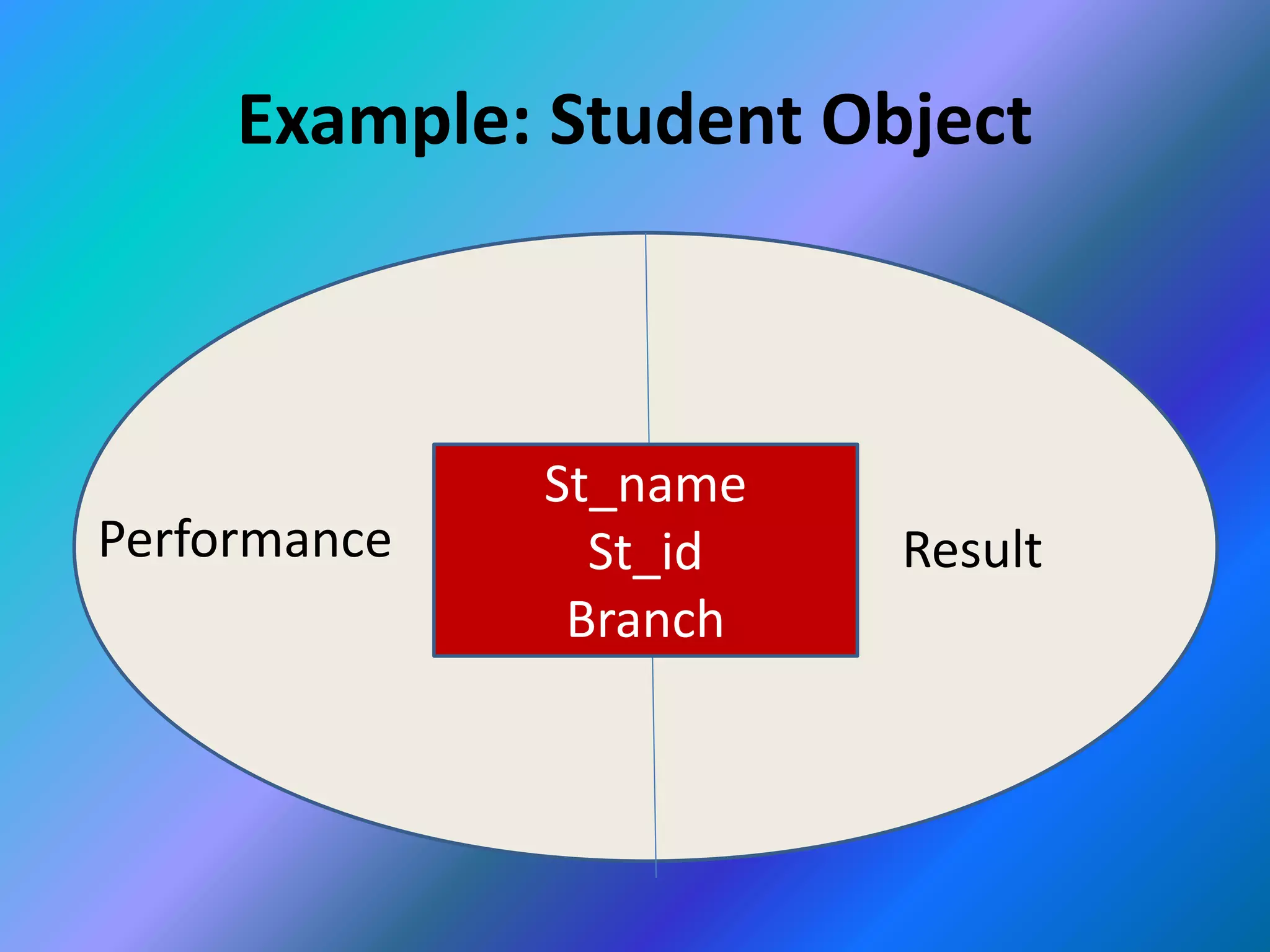 Example: Student Object

Performance

St_name
St_id
Branch

Result